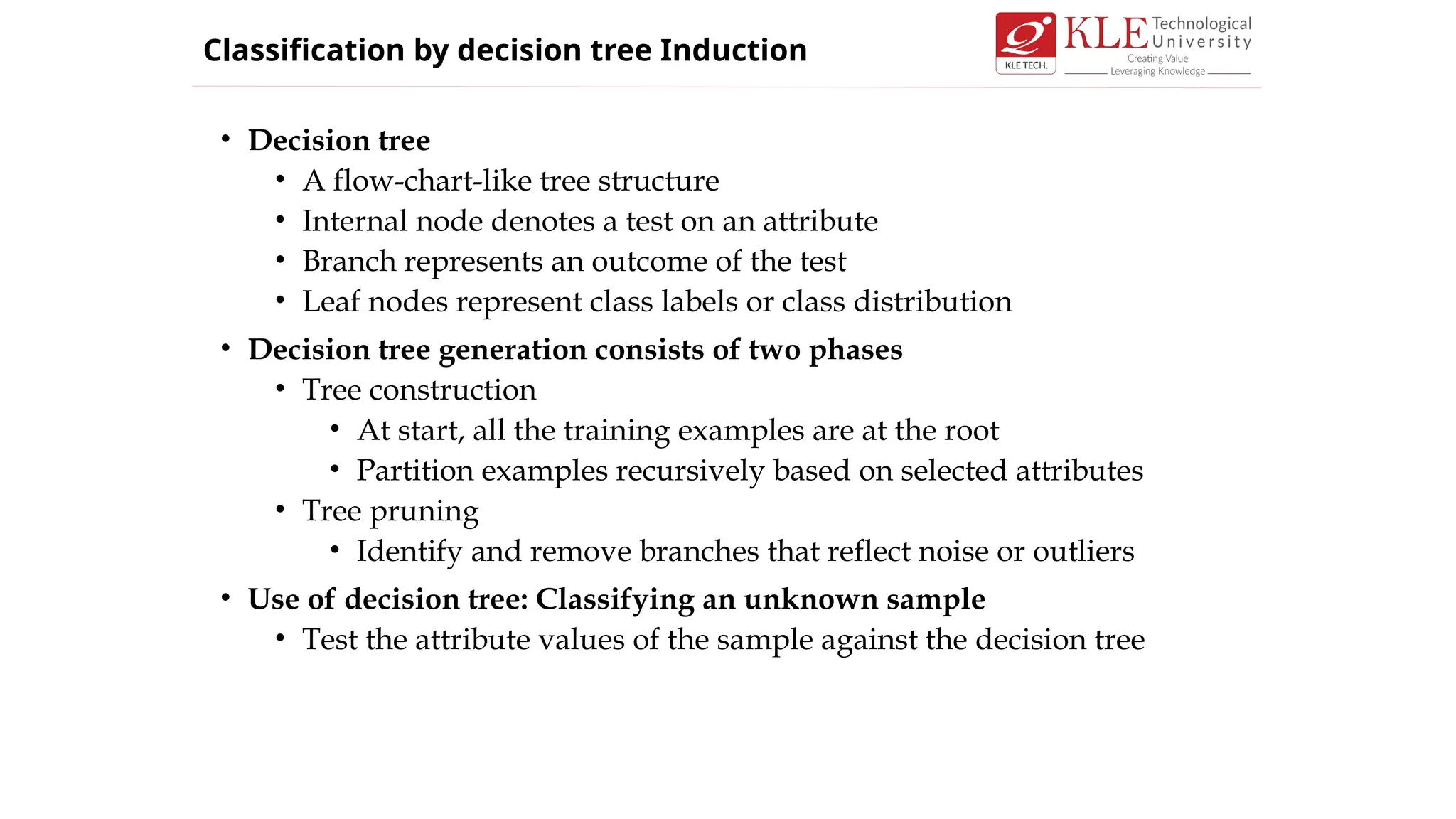 Classification by decision tree Induction

KLE TECH. KLE Technological University
Creating Value
Leveraging Knowledge

• Decision tree
  • A flow-chart-like tree structure
  • Internal node denotes a test on an attribute
  • Branch represents an outcome of the test
  • Leaf nodes represent class labels or class distribution
• Decision tree generation consists of two phases
  • Tree construction
    • At start, all the training examples are at the root
    • Partition examples recursively based on selected attributes
  • Tree pruning
    • Identify and remove branches that reflect noise or outliers
• Use of decision tree: Classifying an unknown sample
  • Test the attribute values of the sample against the decision tree